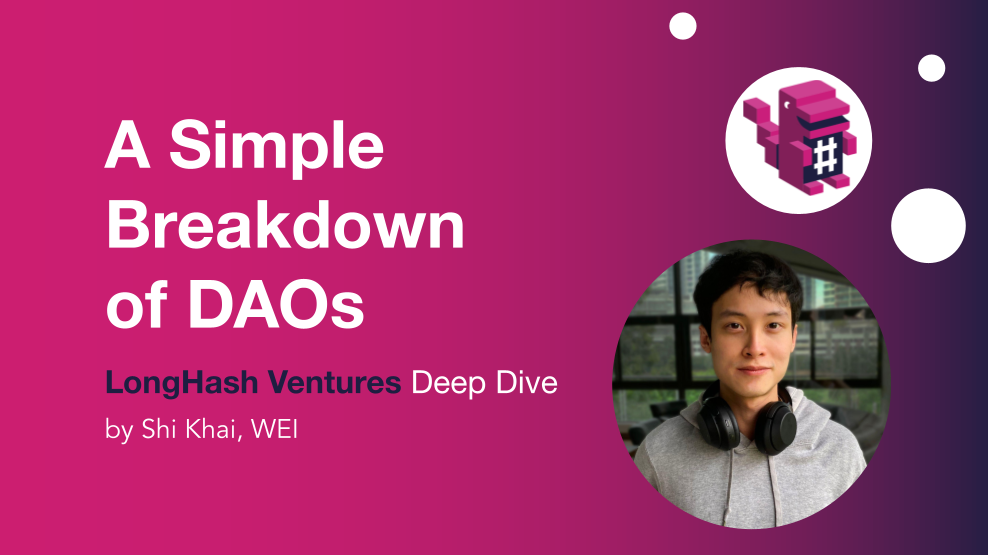 A Simple Breakdown of DAOs

LongHash Ventures Deep Dive

by Shi Khai, WEI

#